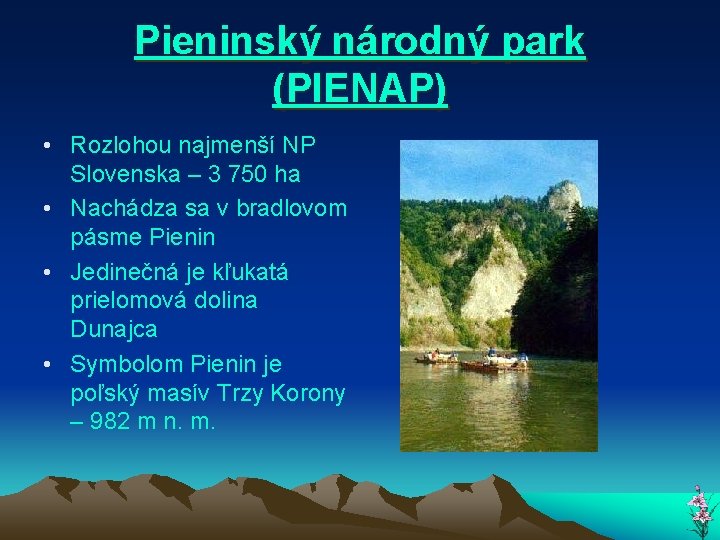 Pieninský národný park (PIENAP)

• Rozlohou najmenší NP Slovenska – 3 750 ha
• Nachádza sa v bradlovom pásme Pienin
• Jedinečná je kľukatá prielomová dolina Dunajca
• Symbolom Pienin je poľský masív Trzy Korony – 982 m n. m.